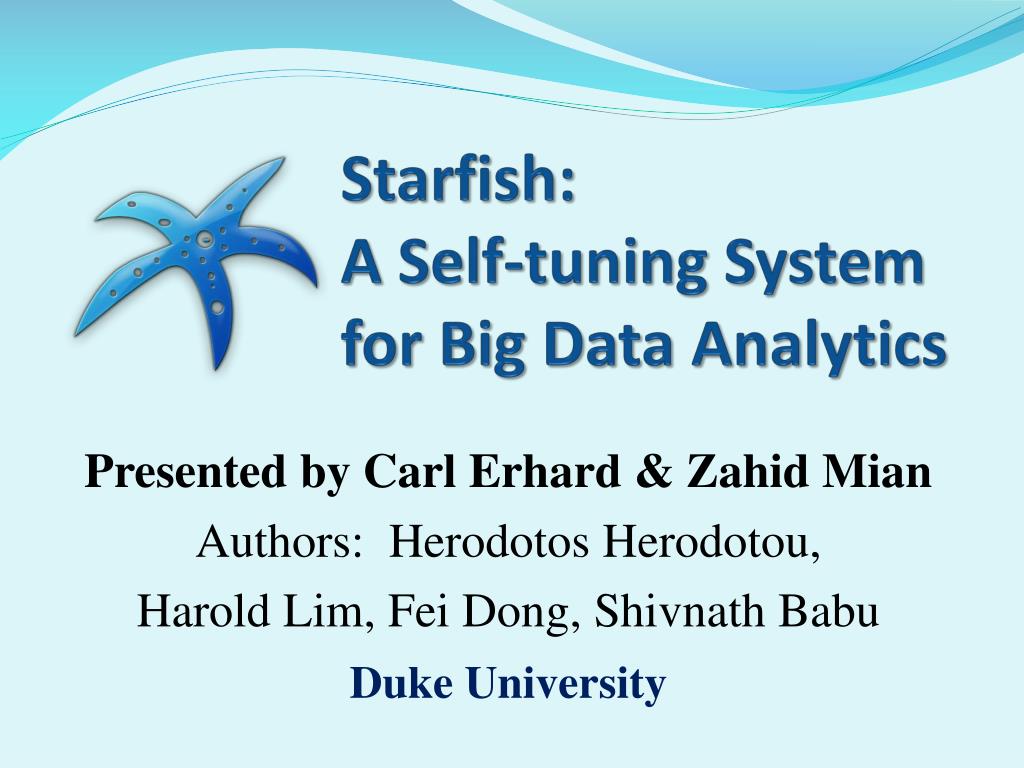 Starfish:
A Self-tuning System for Big Data Analytics

Presented by Carl Erhard & Zahid Mian

Authors: Herodotos Herodotou, Harold Lim, Fei Dong, Shivnath Babu

Duke University